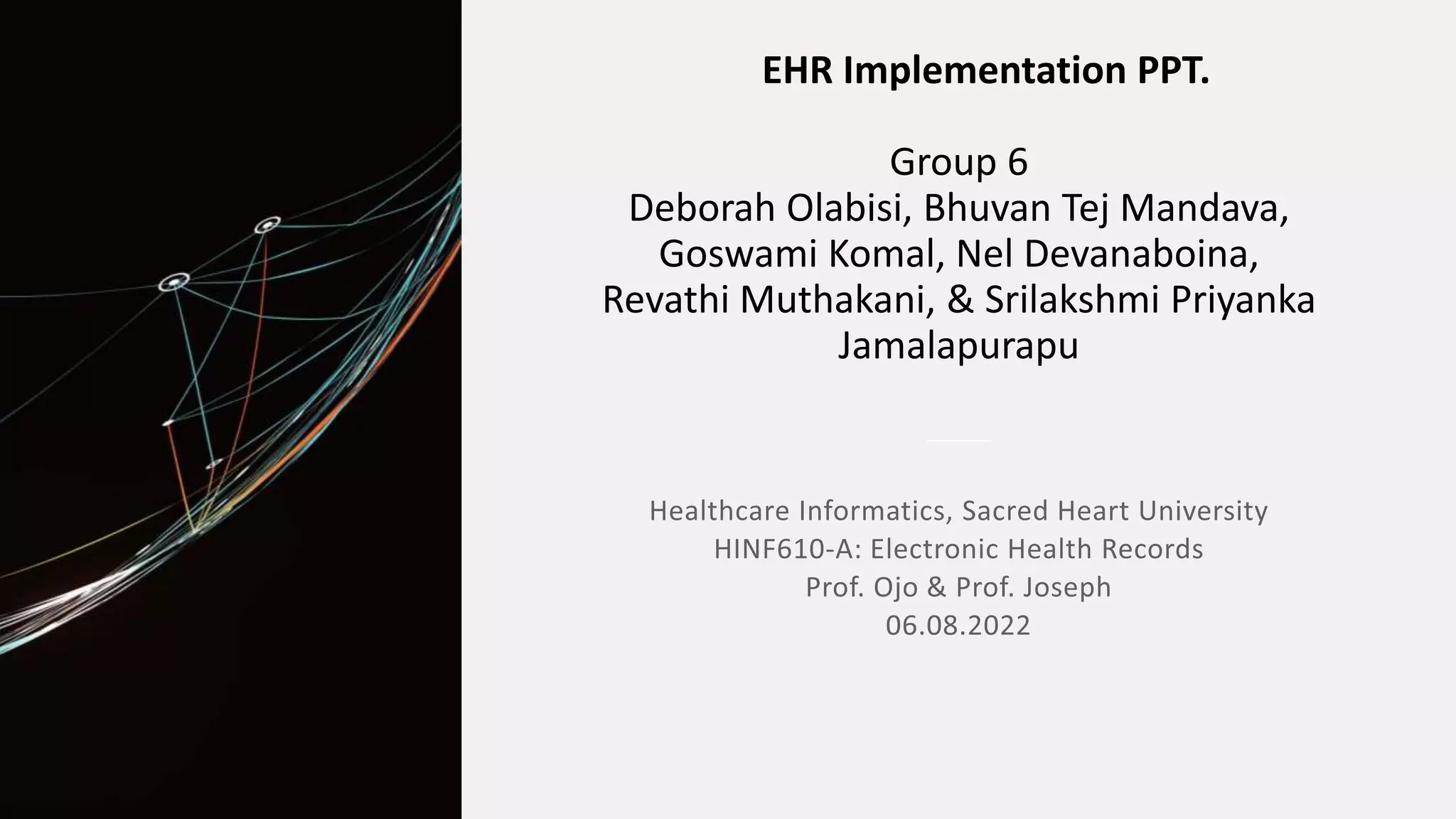 EHR Implementation PPT.

Group 6
Deborah Olabisi, Bhuvan Tej Mandava, Goswami Komal, Nel Devanaboina, Revathi Muthakani, & Srilakshmi Priyanka Jamalapurapu

Healthcare Informatics, Sacred Heart University
HINF610-A: Electronic Health Records
Prof. Ojo & Prof. Joseph
06.08.2022